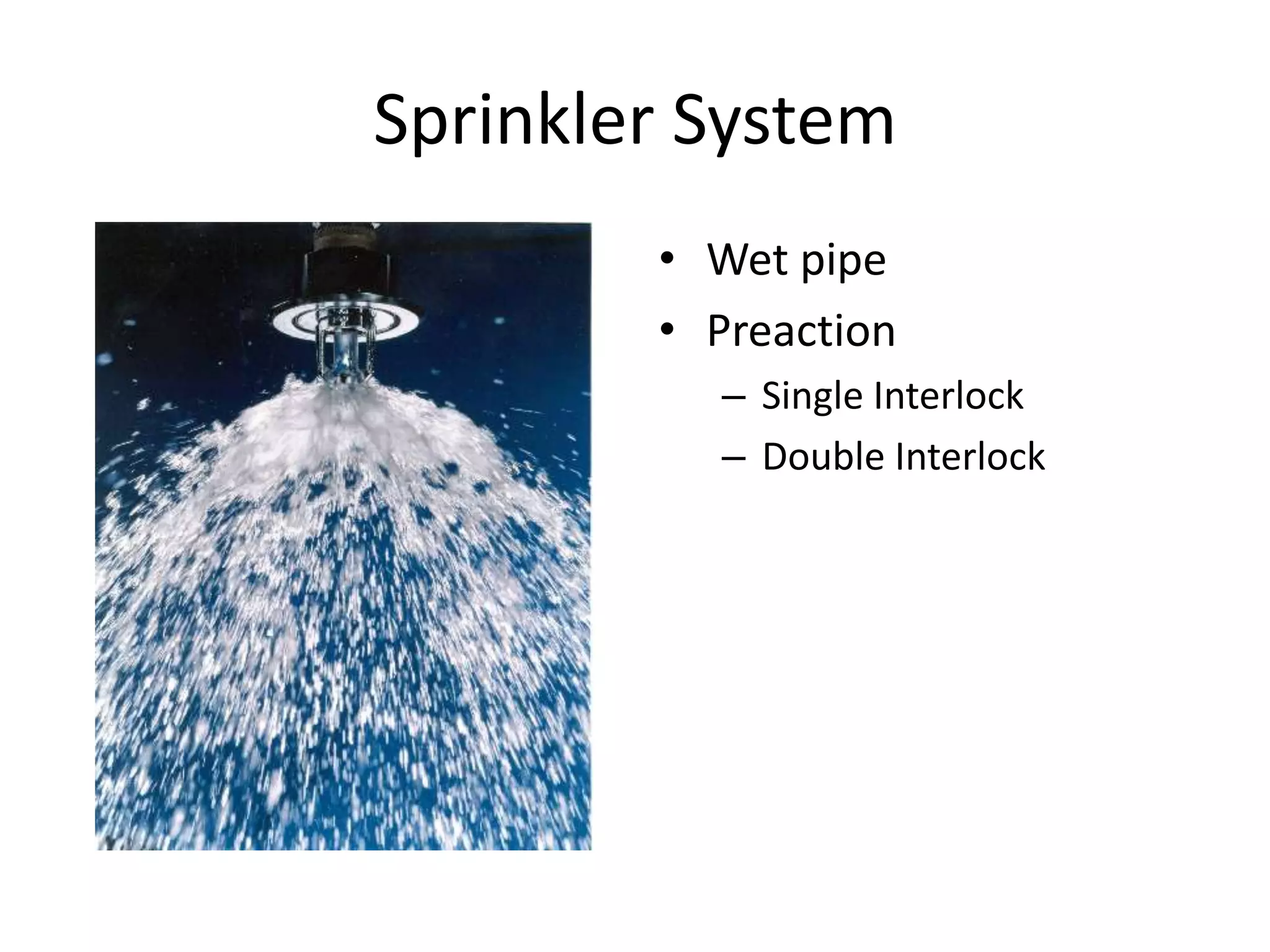 Sprinkler System

• Wet pipe
• Preaction
  – Single Interlock
  – Double Interlock